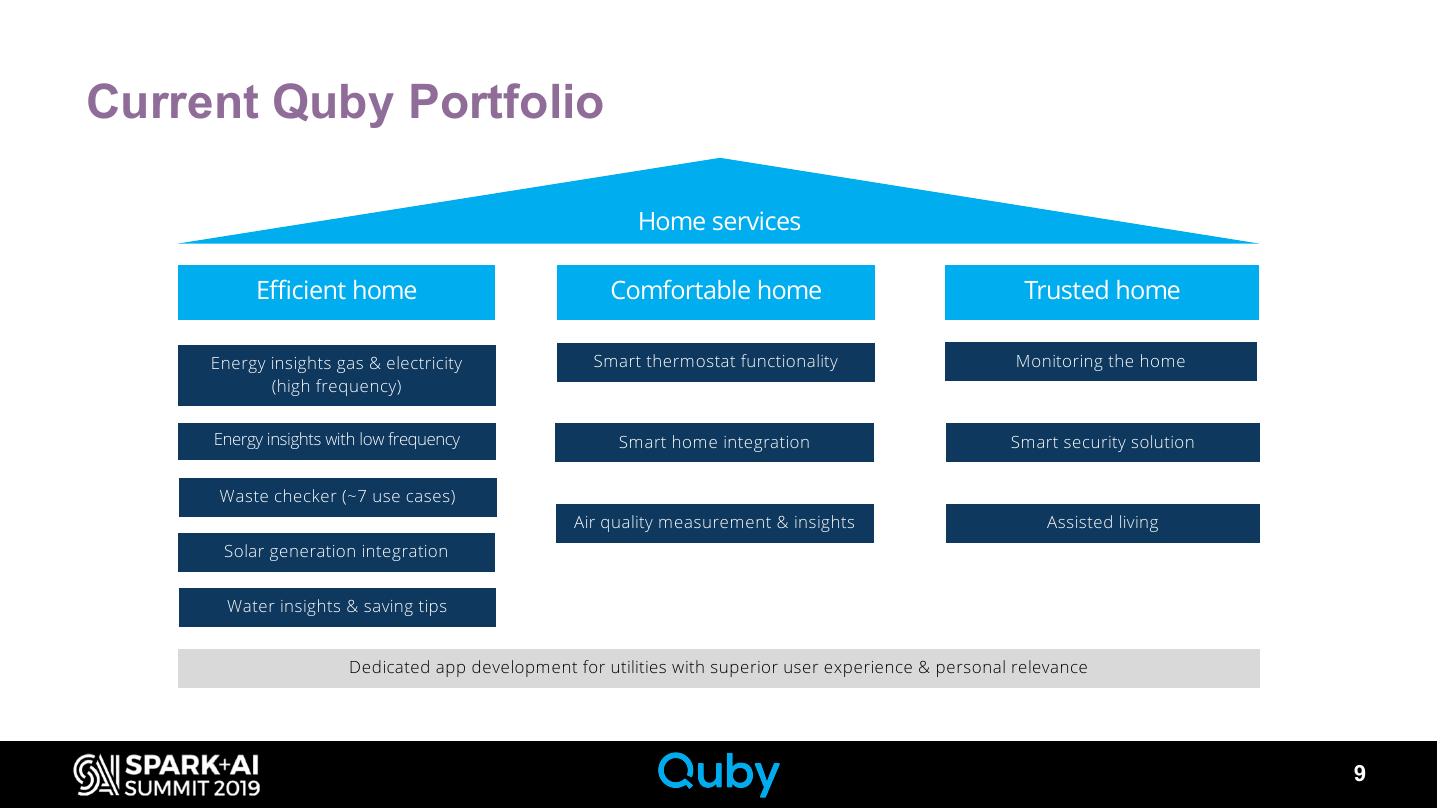 Current Quby Portfolio

Home services

Efficient home

Energy insights gas & electricity (high frequency)

Energy insights with low frequency

Waste checker (~7 use cases)

Solar generation integration

Water insights & saving tips

Comfortable home

Smart thermostat functionality

Smart home integration

Air quality measurement & insights

Trusted home

Monitoring the home

Smart security solution

Assisted living

Dedicated app development for utilities with superior user experience & personal relevance

SPARK+AI SUMMIT 2019

Quby

9